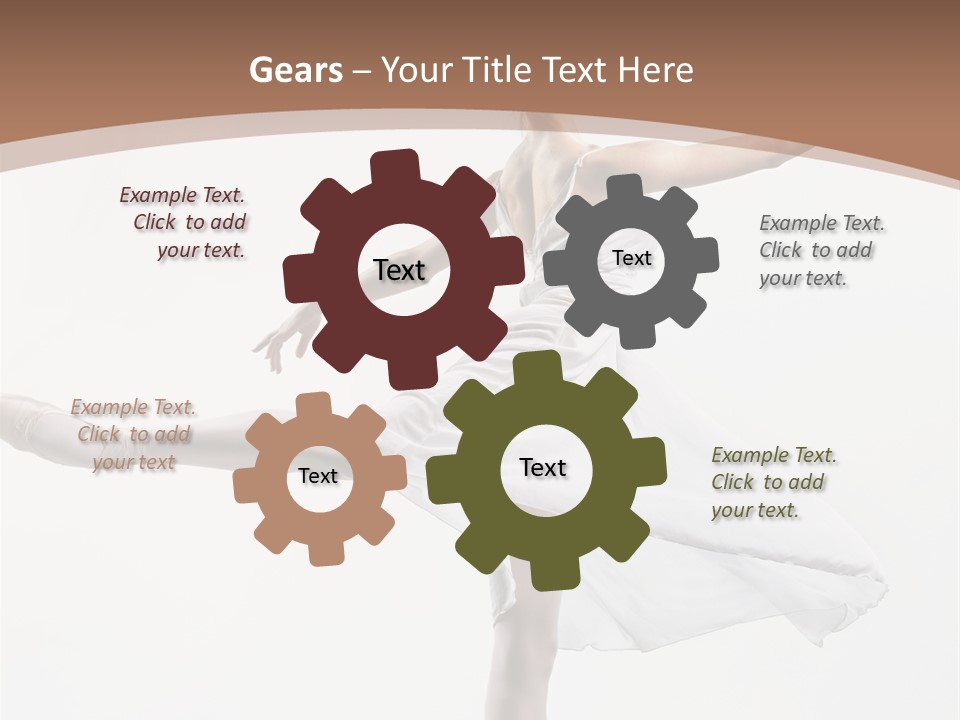 Gears – Your Title Text Here

Example Text. Click to add your text.

Text

Text

Example Text. Click to add your text.

Example Text. Click to add your text

Text

Text

Example Text. Click to add your text.